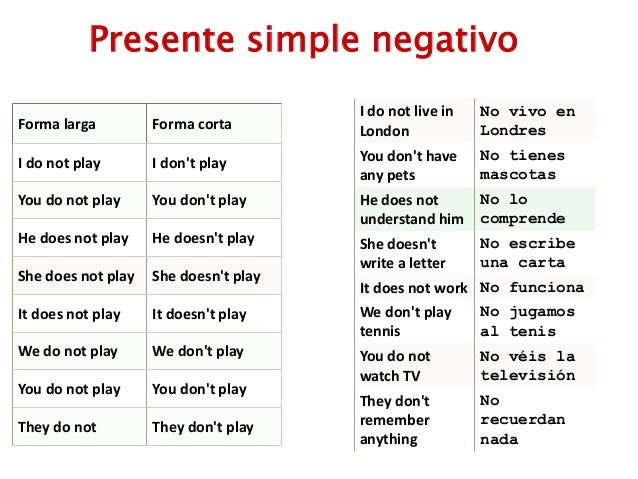 Presente simple negativo

| Forma larga | Forma corta |
|---|---|
| I do not play | I don't play |
| You do not play | You don't play |
| He does not play | He doesn't play |
| She does not play | She doesn't play |
| It does not play | It doesn't play |
| We do not play | We don't play |
| You do not play | You don't play |
| They do not | They don't play |

| | |
|---|---|
| I do not live in London | No vivo en Londres |
| You don't have any pets | No tienes mascotas |
| He does not understand him | No lo comprende |
| She doesn't write a letter | No escribe una carta |
| It does not work | No funciona |
| We don't play tennis | No jugamos al tenis |
| You do not watch TV | No véis la televisión |
| They don't remember anything | No recuerdan nada |